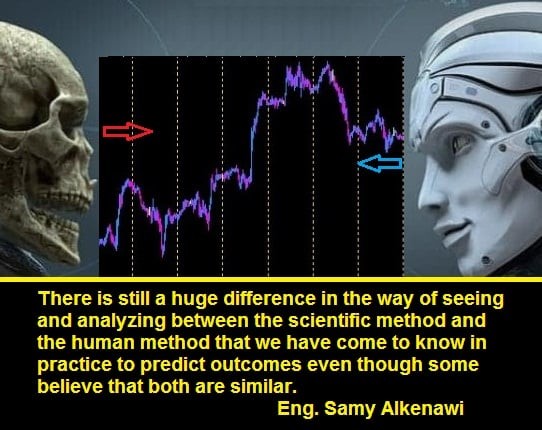 There is still a huge difference in the way of seeing and analyzing between the scientific method and the human method that we have come to know in practice to predict outcomes even though some believe that both are similar.

Eng. Samy Alkenawi